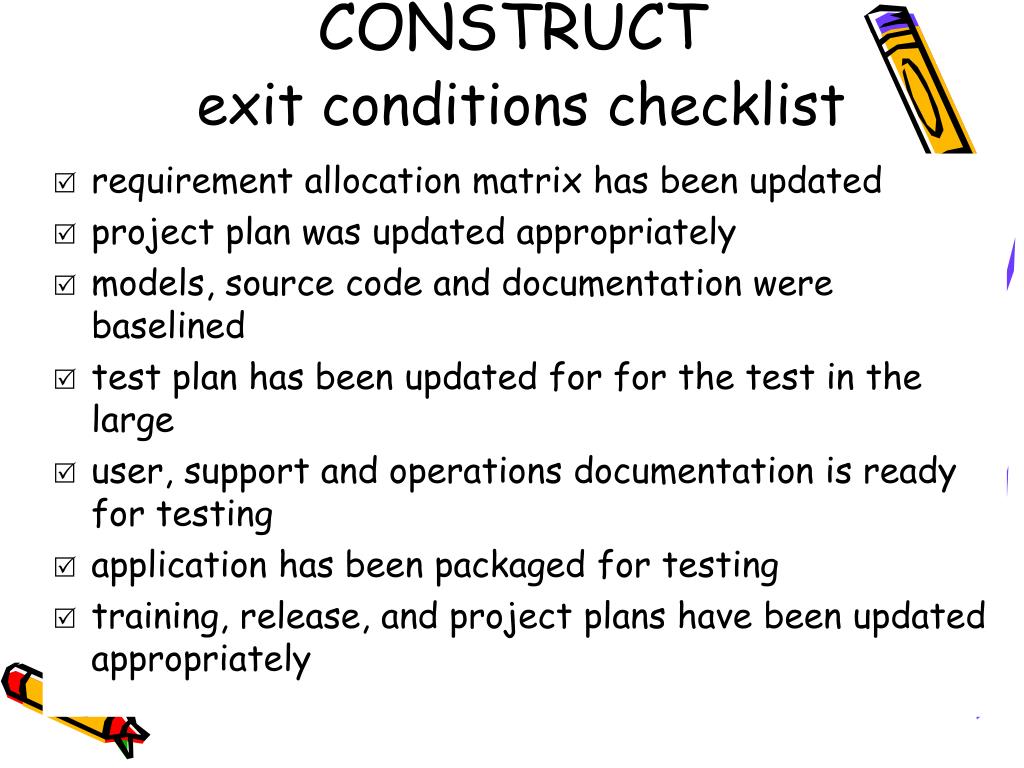 CONSTRUCT
exit conditions checklist

☑ requirement allocation matrix has been updated
☑ project plan was updated appropriately
☑ models, source code and documentation were baselined
☑ test plan has been updated for for the test in the large
☑ user, support and operations documentation is ready for testing
☑ application has been packaged for testing
☑ training, release, and project plans have been updated appropriately